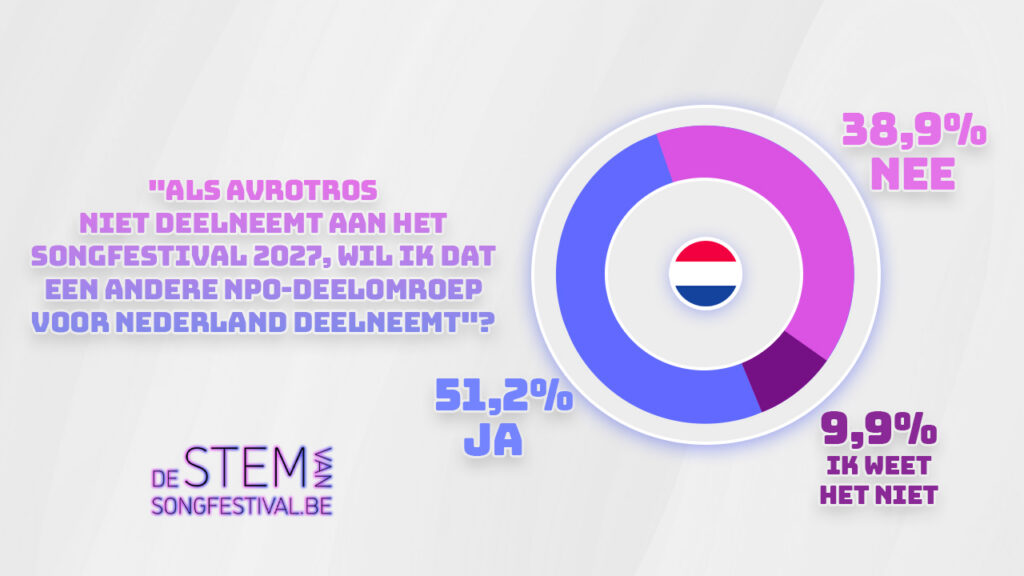 "ALS AVROTROS NIET DEELNEEMT AAN HET SONGFESTIVAL 2027, WIL IK DAT EEN ANDERE NPO-DEELOMROEP VOOR NEDERLAND DEELNEEMT"?

38,9%
NEE

51,2%
JA

9,9%
IK WEET HET NIET

DE STEM VAN SONGFESTIVAL.BE